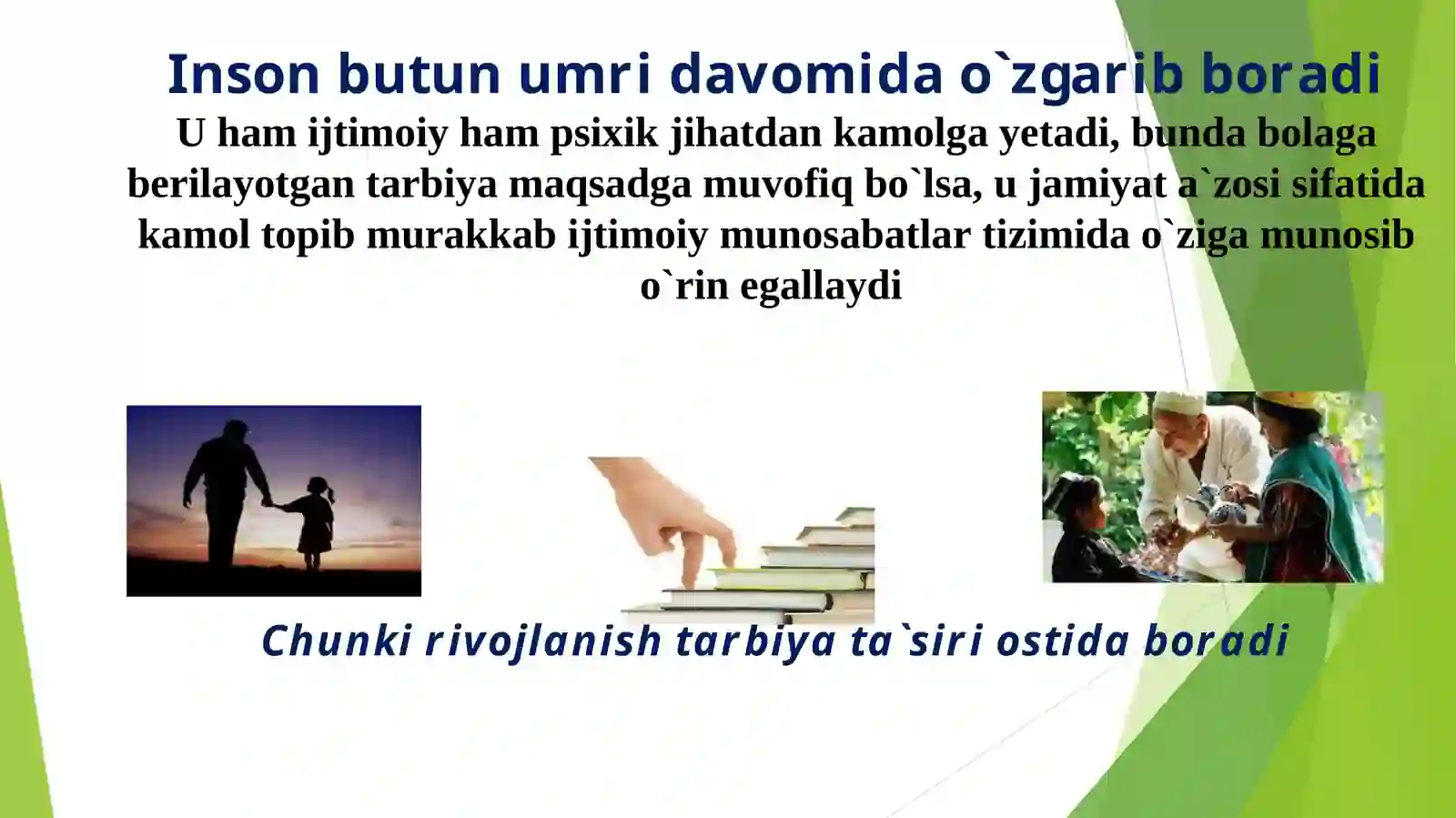 Inson butun umri davomida o`zgarib boradi

U ham ijtimoiy ham psixik jihatdan kamolga yetadi, bunda bolaga berilayotgan tarbiya maqsadga muvofiq bo`lsa, u jamiyat a`zosi sifatida kamol topib murakkab ijtimoiy munosabatlar tizimida o`ziga munosib o`rin egallaydi

Chunki rivojlanish tarbiya ta`siri ostida boradi